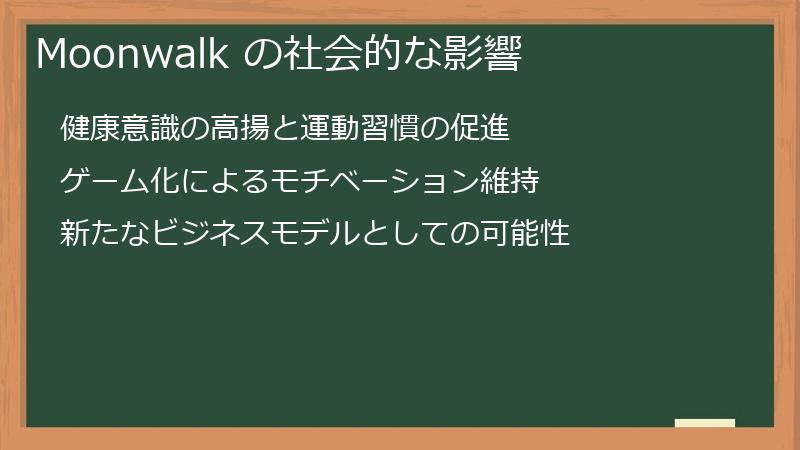 Moonwalk の社会的な影響

健康意識の高揚と運動習慣の促進

ゲーム化によるモチベーション維持

新たなビジネスモデルとしての可能性